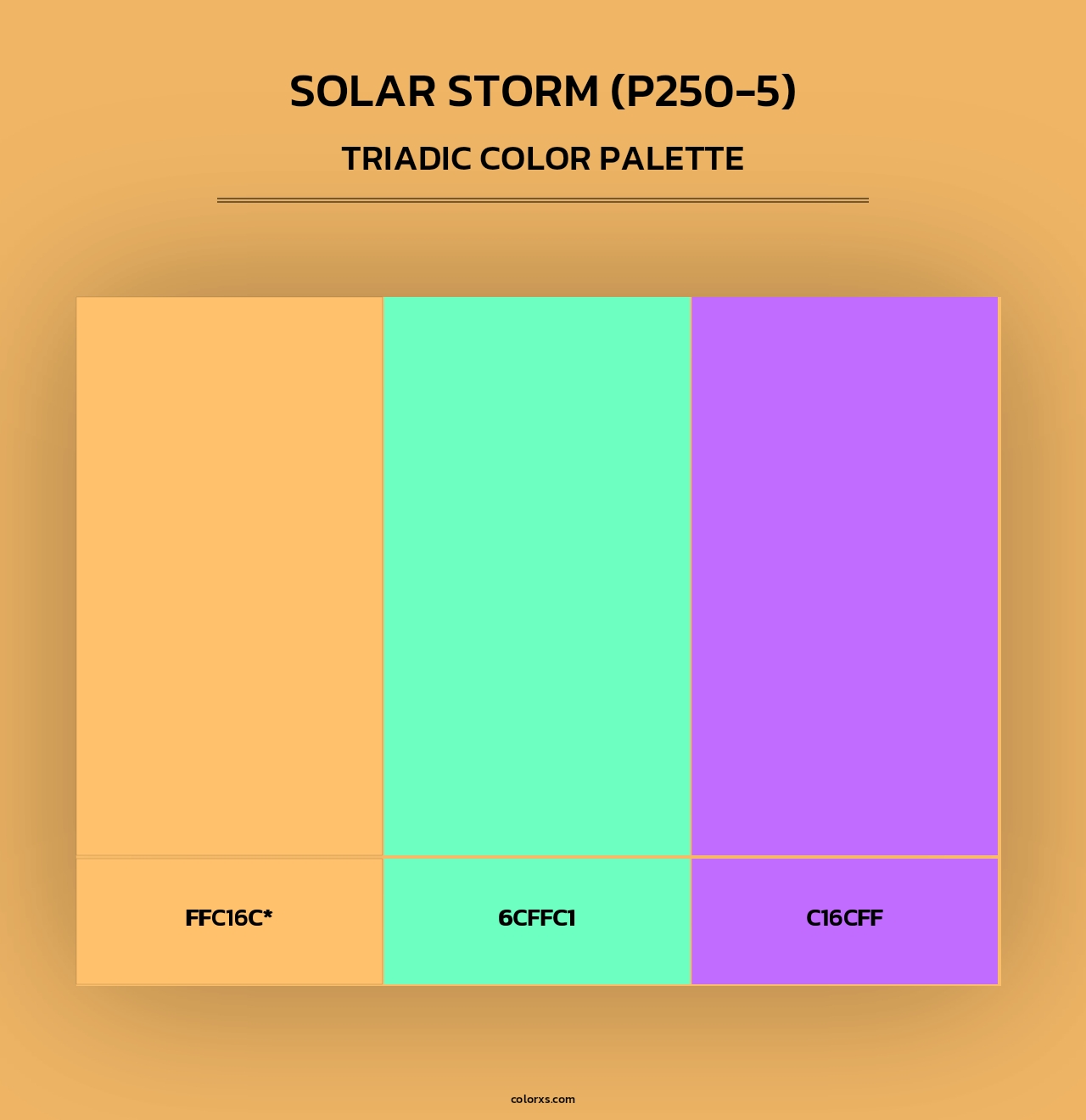 SOLAR STORM (P250-5)

TRIADIC COLOR PALETTE

FFC16C*

6CFFC1

C16CFF

colorxs.com